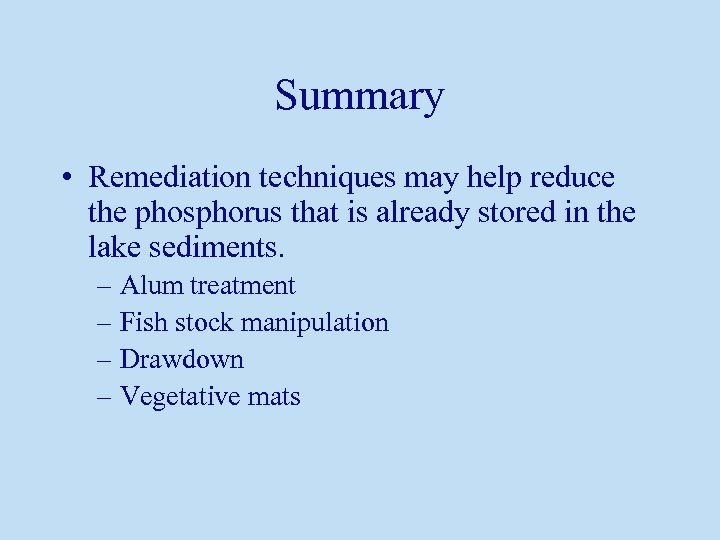 Summary

• Remediation techniques may help reduce the phosphorus that is already stored in the lake sediments.
– Alum treatment
– Fish stock manipulation
– Drawdown
– Vegetative mats